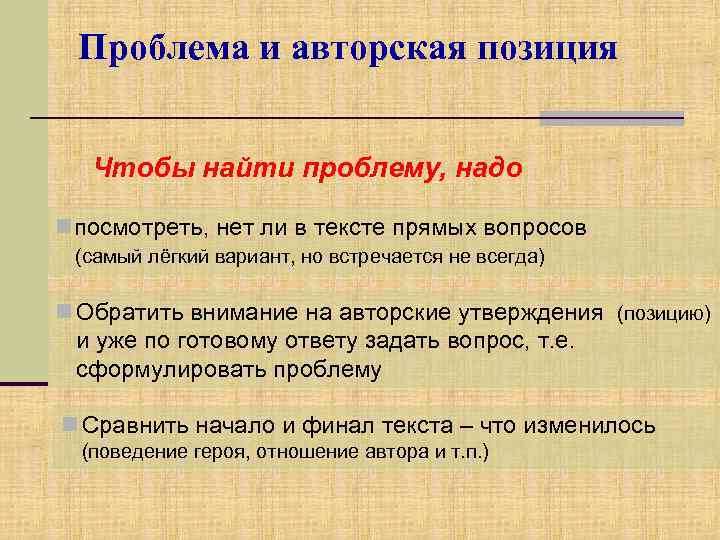 Проблема и авторская позиция

Чтобы найти проблему, надо

посмотреть, нет ли в тексте прямых вопросов (самый лёгкий вариант, но встречается не всегда)

Обратить внимание на авторские утверждения (позицию) и уже по готовому ответу задать вопрос, т.е. сформулировать проблему

Сравнить начало и финал текста – что изменилось (поведение героя, отношение автора и т.п.)